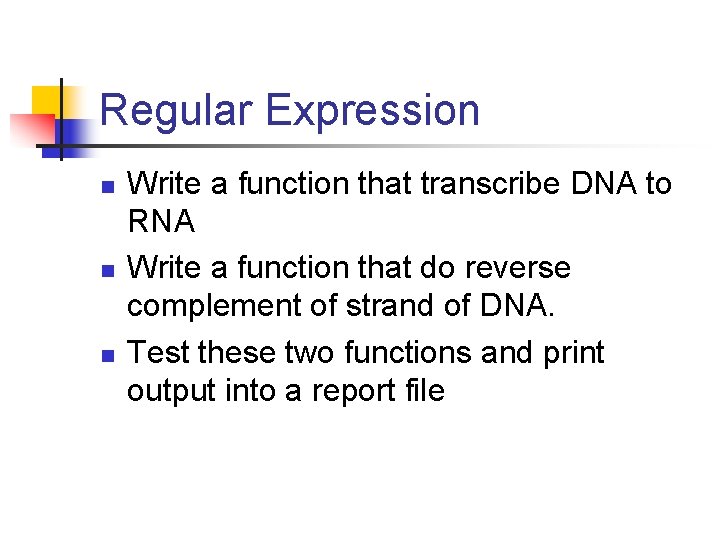 Regular Expression

- Write a function that transcribe DNA to RNA
- Write a function that do reverse complement of strand of DNA.
- Test these two functions and print output into a report file